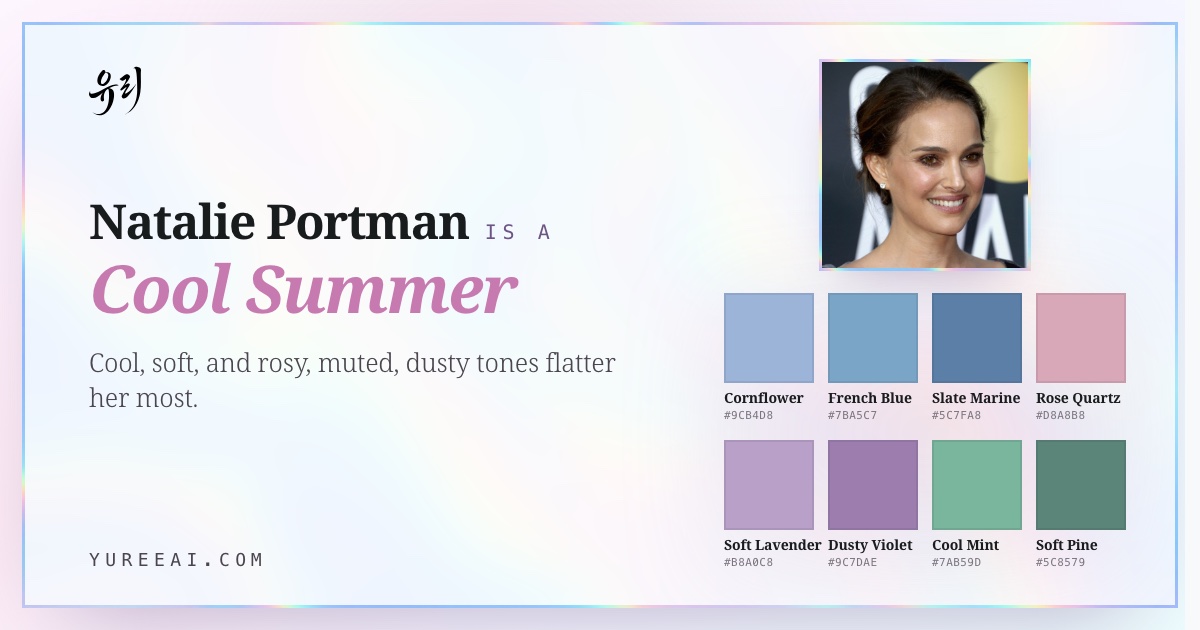 유리

Natalie Portman IS A

Cool Summer

Cool, soft, and rosy, muted, dusty tones flatter her most.

YUREEAI.COM

Cornflower
#9CB4D8

French Blue
#7BA5C7

Slate Marine
#5C7FA8

Rose Quartz
#D8A8B8

Soft Lavender
#B8A0C8

Dusty Violet
#9C7DAE

Cool Mint
#7AB59D

Soft Pine
#5C8579